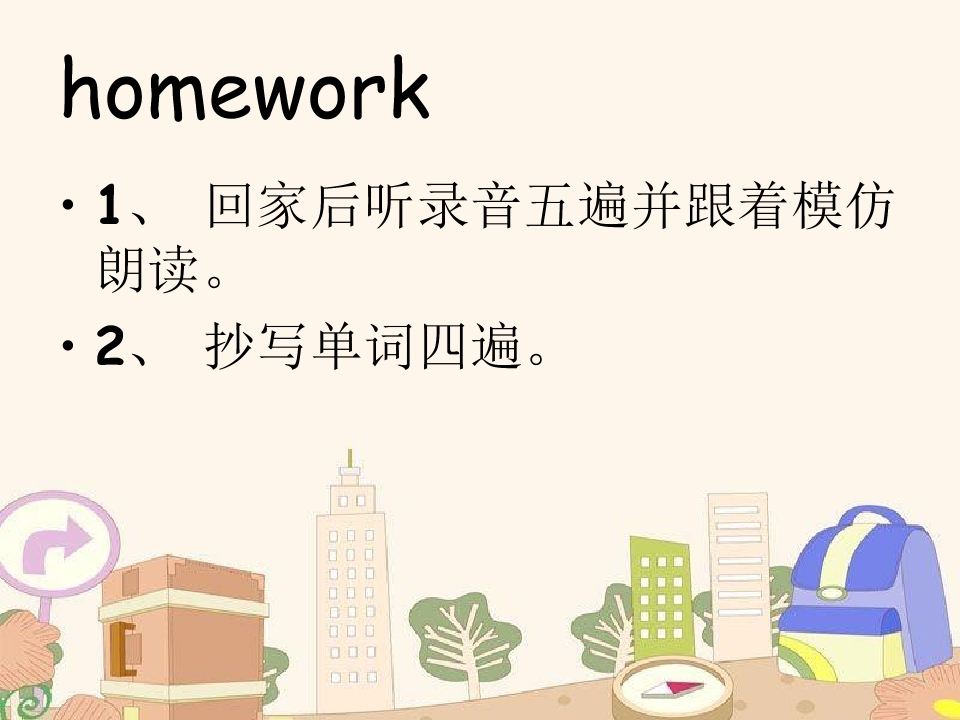 homework

• 1、 回家后听录音五遍并跟着模仿朗读。

• 2、 抄写单词四遍。